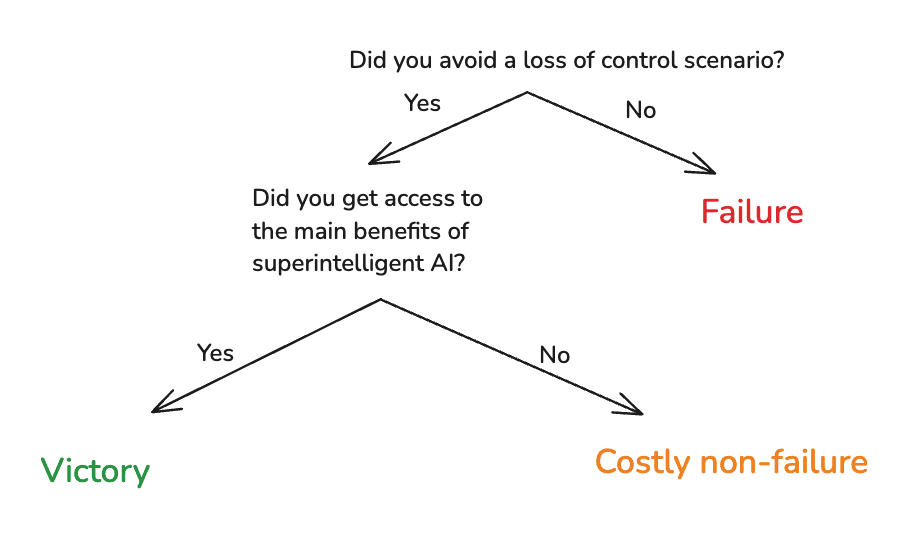 Did you avoid a loss of control scenario?

Yes

No

Did you get access to the main benefits of superintelligent AI?

Failure

Yes

No

Victory

Costly non-failure